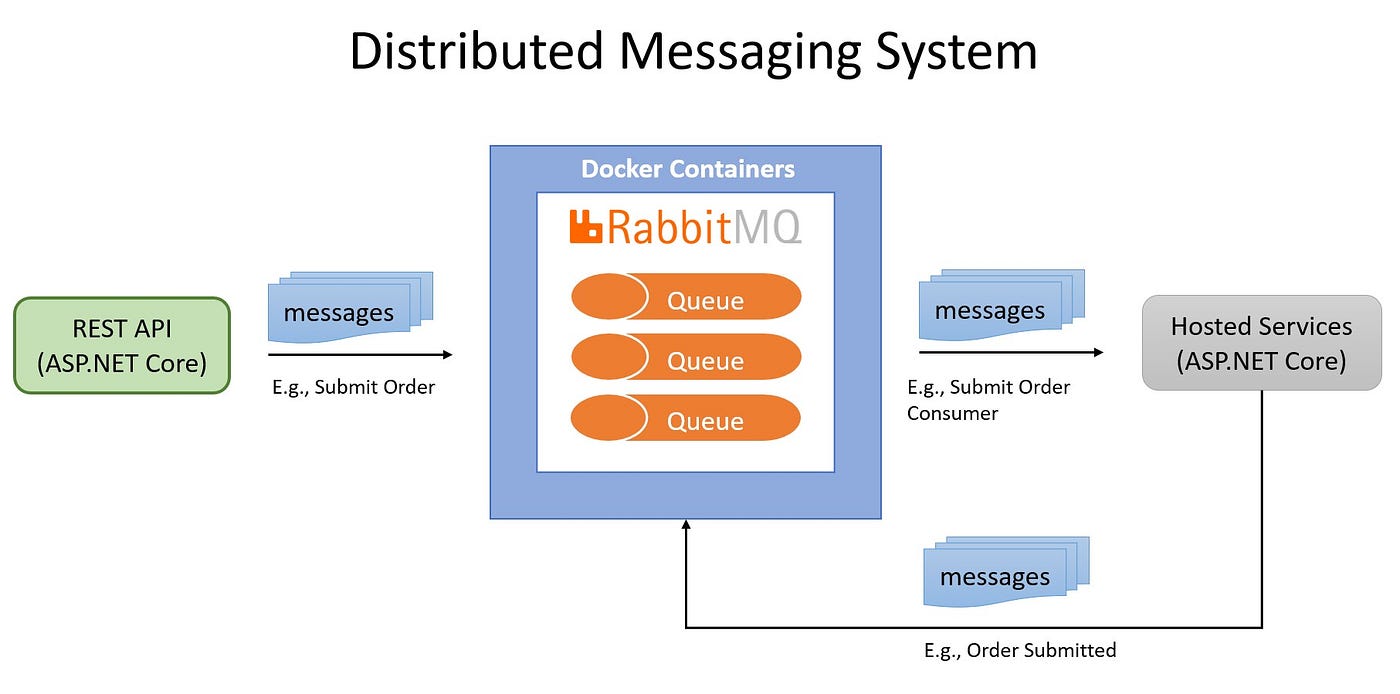 Distributed Messaging System

REST API
(ASP.NET Core)

messages

E.g., Submit Order

Docker Containers

RabbitMQ

Queue

Queue

Queue

messages

E.g., Submit Order Consumer

Hosted Services
(ASP.NET Core)

messages

E.g., Order Submitted